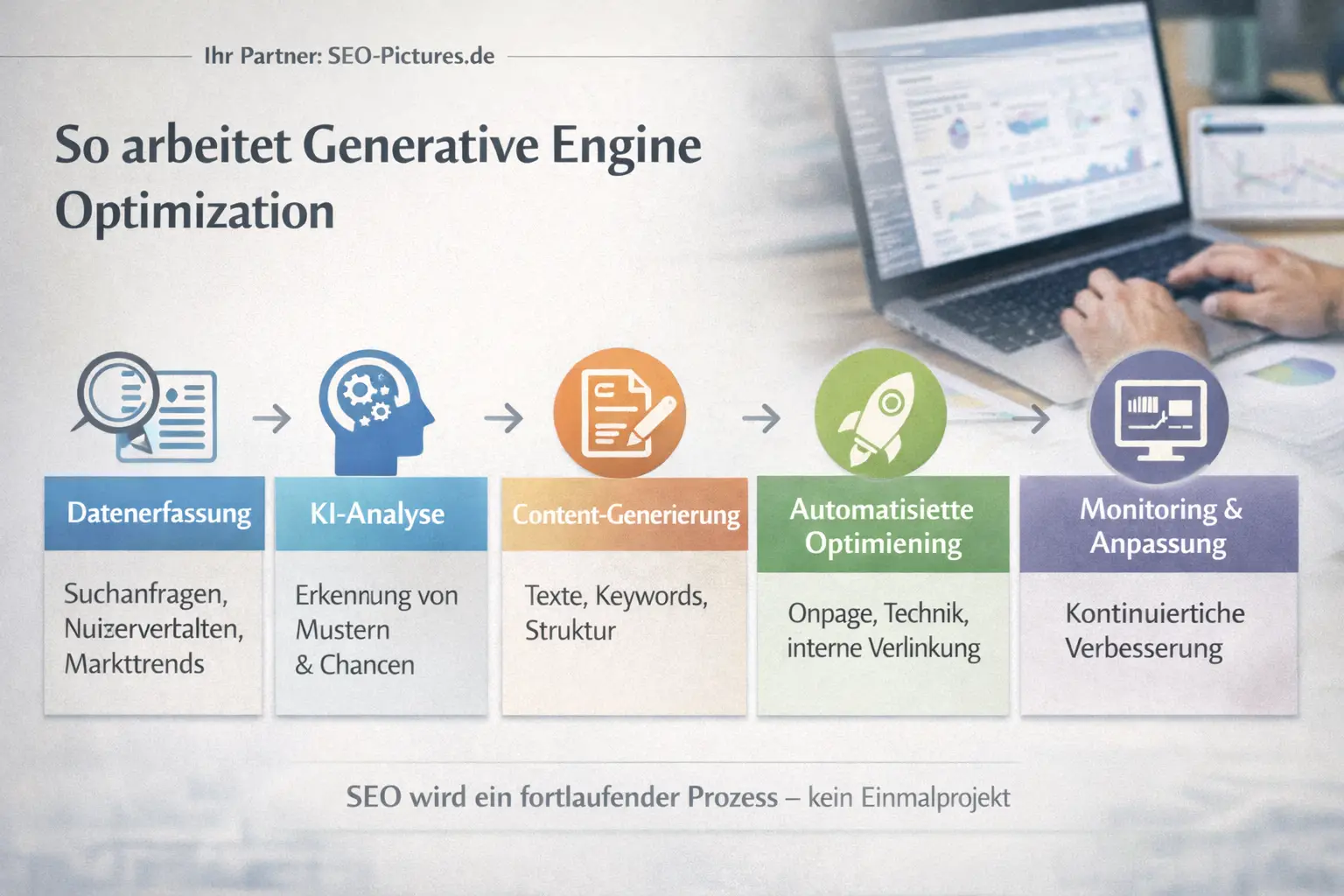 Ihr Partner: SEO-Pictures.de

So arbeitet Generative Engine Optimization

Datenerfassung

Suchanfragen, Nuizervertalten, Markttrends

KI-Analyse

Erkennung von Mustern & Chancen

Content-Generierung

Texte, Keywords, Struktur

Automatisiette Optimiening

Onpage, Technik, interne Verlinkung

Monitoring & Anpassung

Kontinuiertiche Verbesserung

SEO wird ein fortlaufender Prozess – kein Einmalprojekt